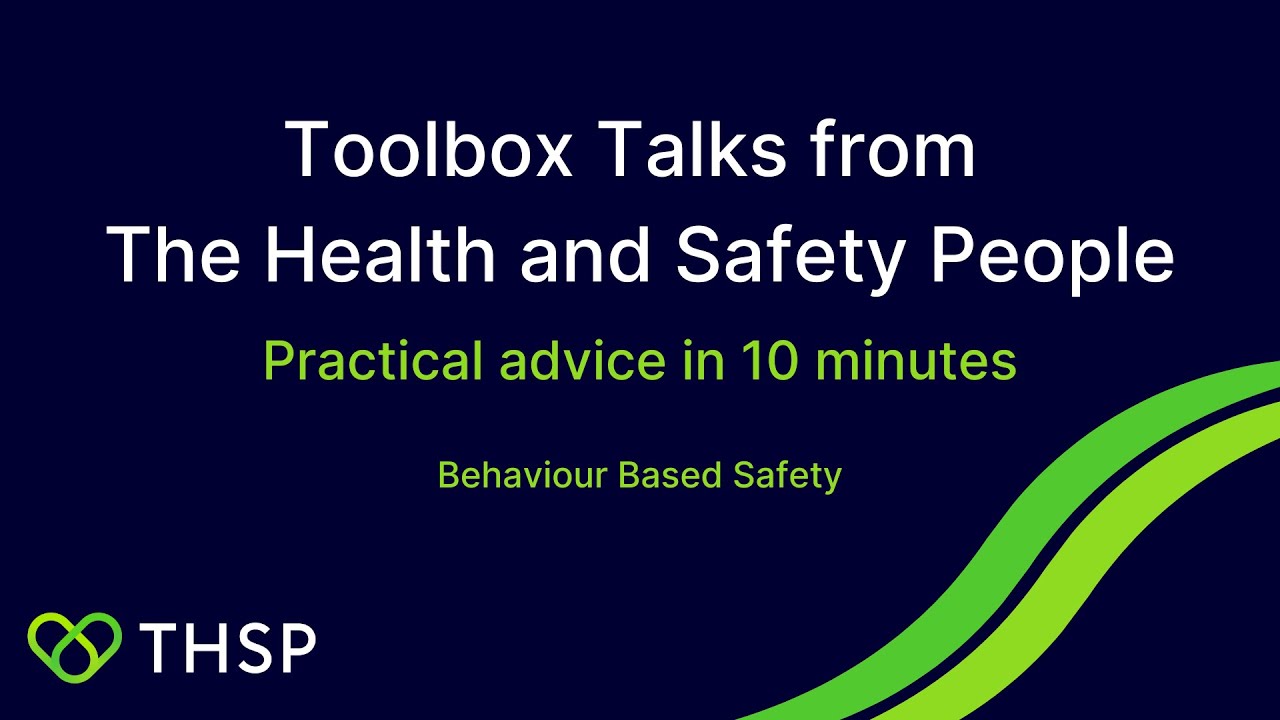 Toolbox Talks from
The Health and Safety People

Practical advice in 10 minutes

Behaviour Based Safety

THSP